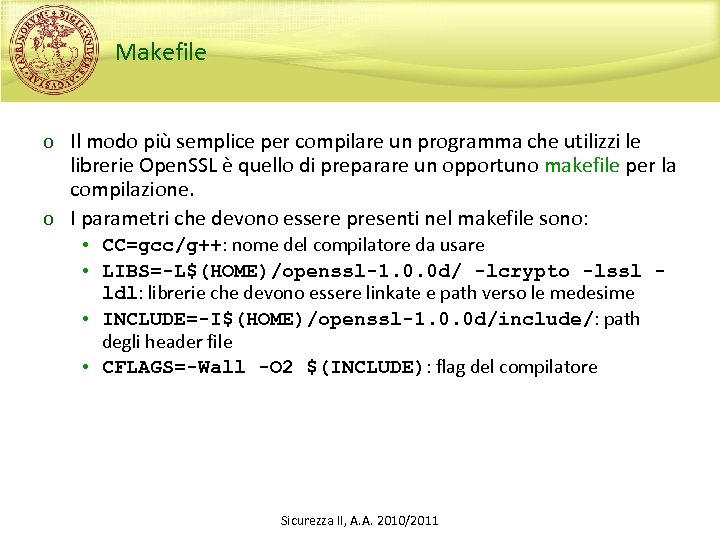 Makefile

o Il modo più semplice per compilare un programma che utilizzi le librerie OpenSSL è quello di preparare un opportuno makefile per la compilazione.

o I parametri che devono essere presenti nel makefile sono:
• CC=gcc/g++: nome del compilatore da usare
• LIBS=-L$(HOME)/openssl-1.0.0d/ -lcrypto -lssl -ldl: librerie che devono essere linkate e path verso le medesime
• INCLUDE=-I$(HOME)/openssl-1.0.0d/include/: path degli header file
• CFLAGS=-Wall -O2 $(INCLUDE): flag del compilatore

Sicurezza II, A.A. 2010/2011